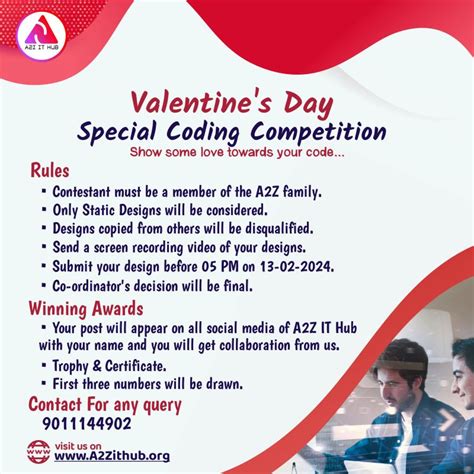 A2Z IT HUB

Valentine's Day
Special Coding Competition
Show some love towards your code...

Rules
▪ Contestant must be a member of the A2Z family.
▪ Only Static Designs will be considered.
▪ Designs copied from others will be disqualified.
▪ Send a screen recording video of your designs.
▪ Submit your design before 05 PM on 13-02-2024.
▪ Co-ordinator's decision will be final.

Winning Awards
▪ Your post will appear on all social media of A2Z IT Hub with your name and you will get collaboration from us.
▪ Trophy & Certificate.
▪ First three numbers will be drawn.

Contact For any query
9011144902

www
visit us on
www.A2Zithub.org